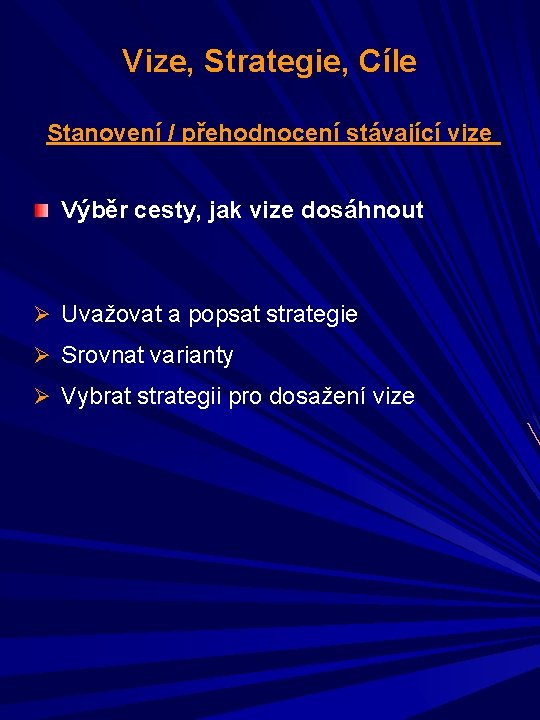 Vize, Strategie, Cíle

Stanovení / přehodnocení stávající vize

Výběr cesty, jak vize dosáhnout

Uvažovat a popsat strategie
Srovnat varianty
Vybrat strategii pro dosažení vize